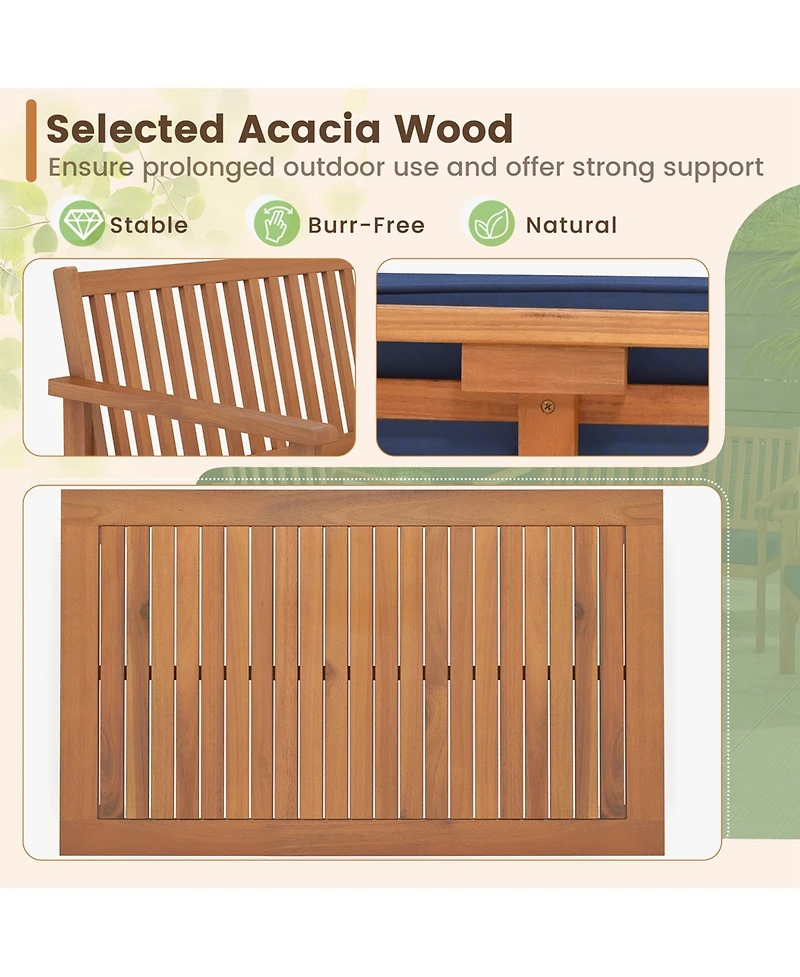 Selected Acacia Wood
Ensure prolonged outdoor use and offer strong support

Stable

Burr-Free

Natural